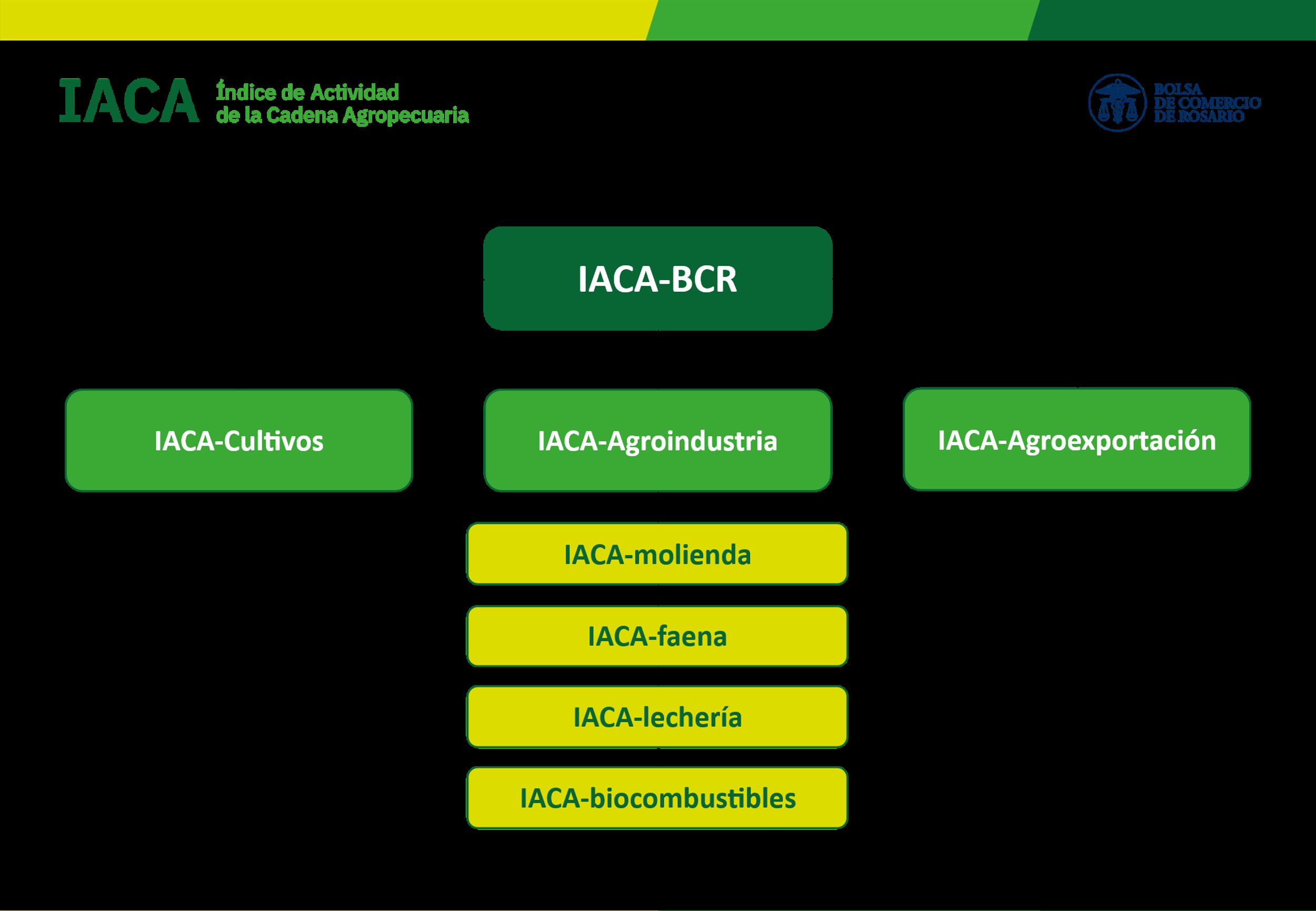 IACA Índice de Actividad de la Cadena Agropecuaria

BOLSA DE COMERCIO DE ROSARIO

IACA-BCR

IACA-Cultivos

IACA-Agroindustria

IACA-Agroexportación

IACA-molienda

IACA-faena

IACA-lechería

IACA-biocombustibles